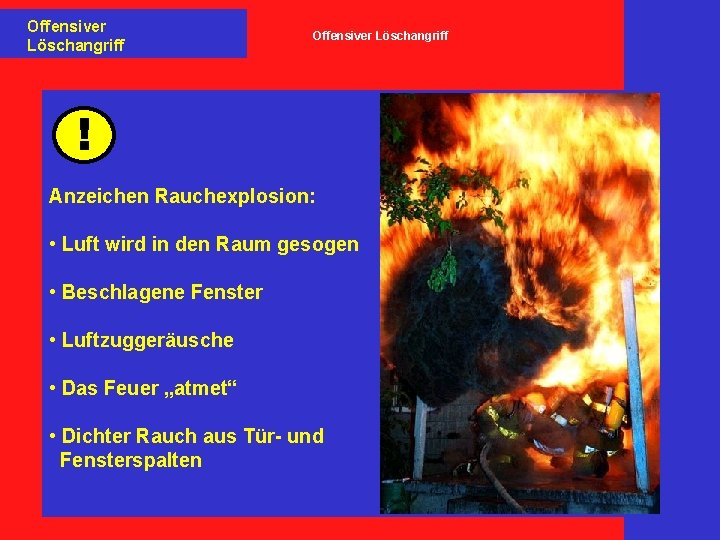 Offensiver Löschangriff

Offensiver Löschangriff

!

Anzeichen Rauchexplosion:

• Luft wird in den Raum gesogen

• Beschlagene Fenster

• Luftzuggeräusche

• Das Feuer „atmet“

• Dichter Rauch aus Tür- und Fensterspalten